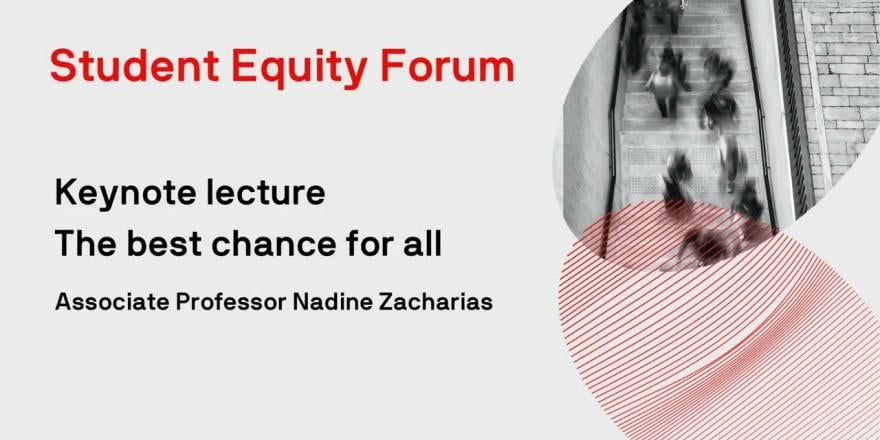 Student Equity Forum

Keynote lecture
The best chance for all

Associate Professor Nadine Zacharias